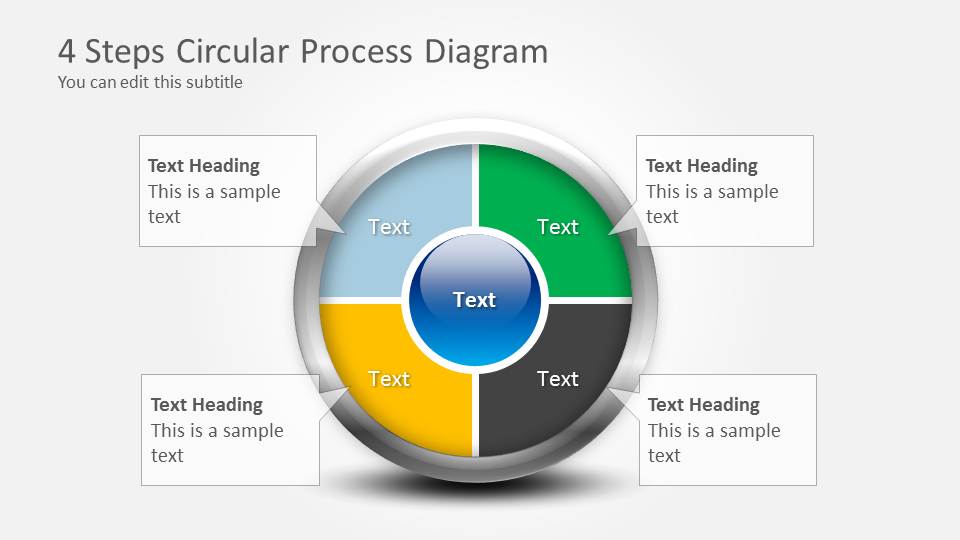 4 Steps Circular Process Diagram
You can edit this subtitle

Text Heading
This is a sample text

Text Heading
This is a sample text

Text

Text

Text

Text

Text

Text Heading
This is a sample text

Text Heading
This is a sample text